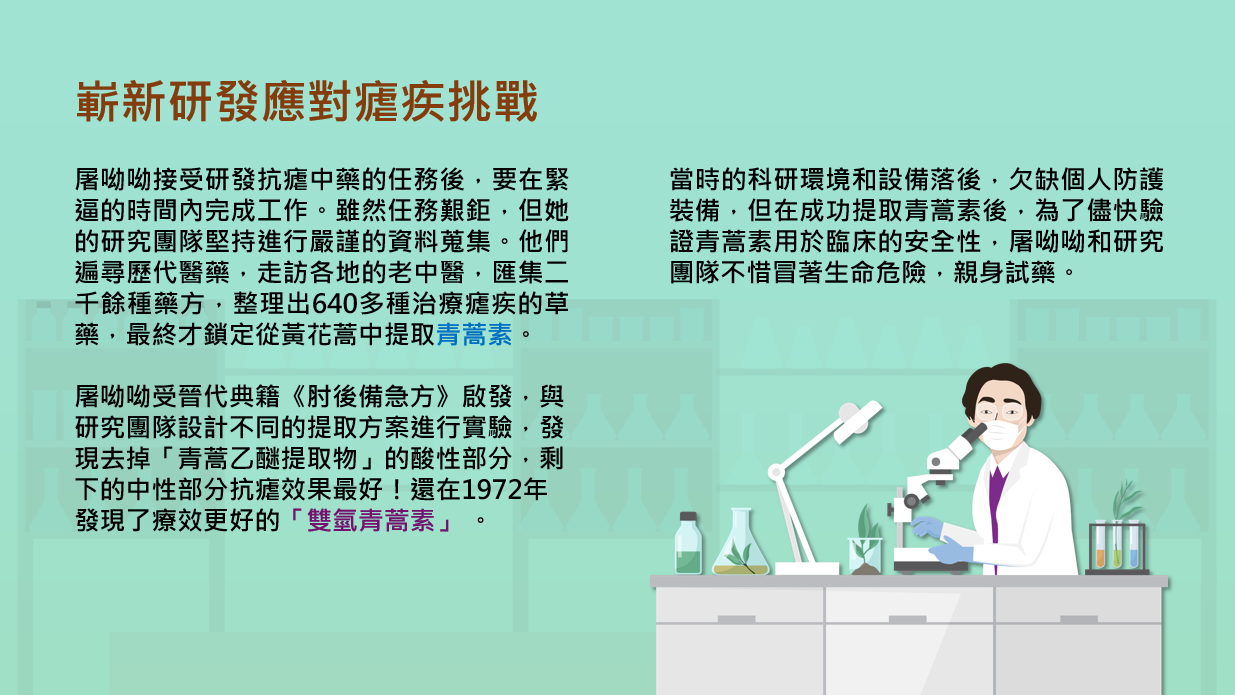 嶄新研發應對瘧疾挑戰

屠呦呦接受研發抗瘧中藥的任務後，要在緊逼的時間內完成工作。雖然任務艱鉅，但她的研究團隊堅持進行嚴謹的資料蒐集。他們遍尋歷代醫藥，走訪各地的老中醫，匯集二千餘種藥方，整理出640多種治療瘧疾的草藥，最終才鎖定從黃花蒿中提取青蒿素。

屠呦呦受晉代典籍《肘後備急方》啟發，與研究團隊設計不同的提取方案進行實驗，發現去掉「青蒿乙醚提取物」的酸性部分，剩下的中性部分抗瘧效果最好！還在1972年發現了療效更好的「雙氫青蒿素」。

當時的科研環境和設備落後，欠缺個人防護裝備，但在成功提取青蒿素後，為了儘快驗證青蒿素用於臨床的安全性，屠呦呦和研究團隊不惜冒著生命危險，親身試藥。